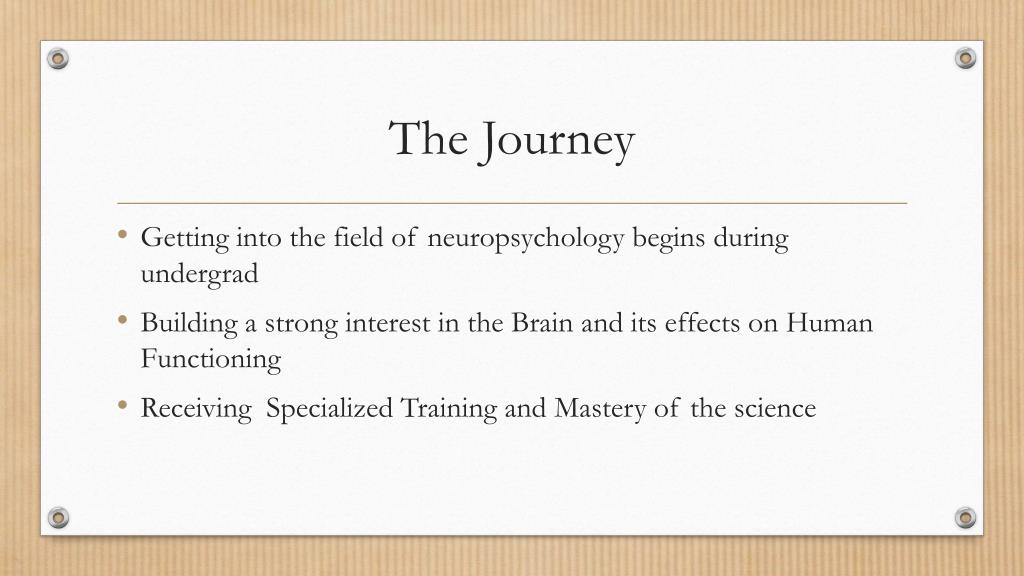 The Journey

• Getting into the field of neuropsychology begins during undergrad

• Building a strong interest in the Brain and its effects on Human Functioning

• Receiving Specialized Training and Mastery of the science